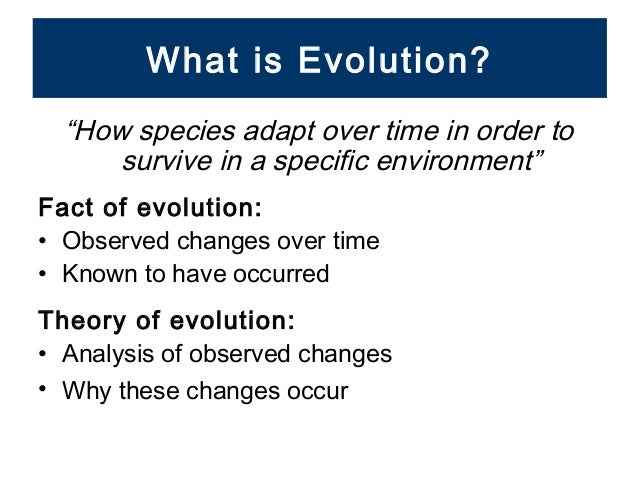 What is Evolution?

“How species adapt over time in order to survive in a specific environment”

Fact of evolution:
• Observed changes over time
• Known to have occurred

Theory of evolution:
• Analysis of observed changes
• Why these changes occur